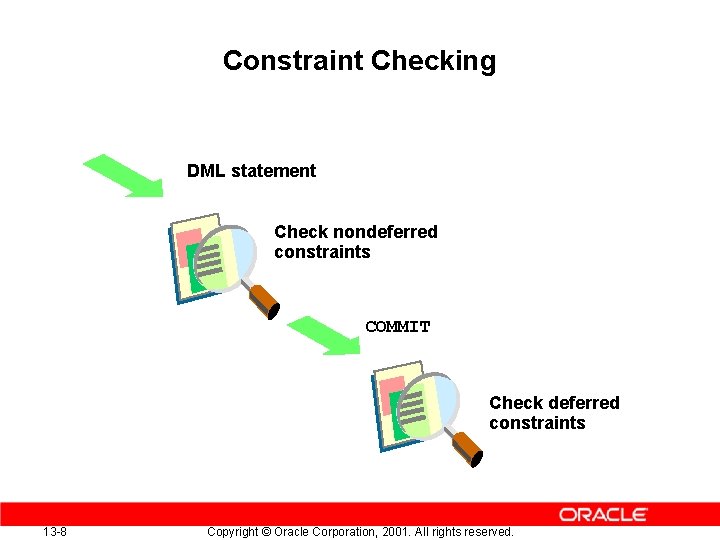 Constraint Checking

DML statement

Check nondeferred constraints

COMMIT

Check deferred constraints

ORACLE

13-8

Copyright © Oracle Corporation, 2001. All rights reserved.